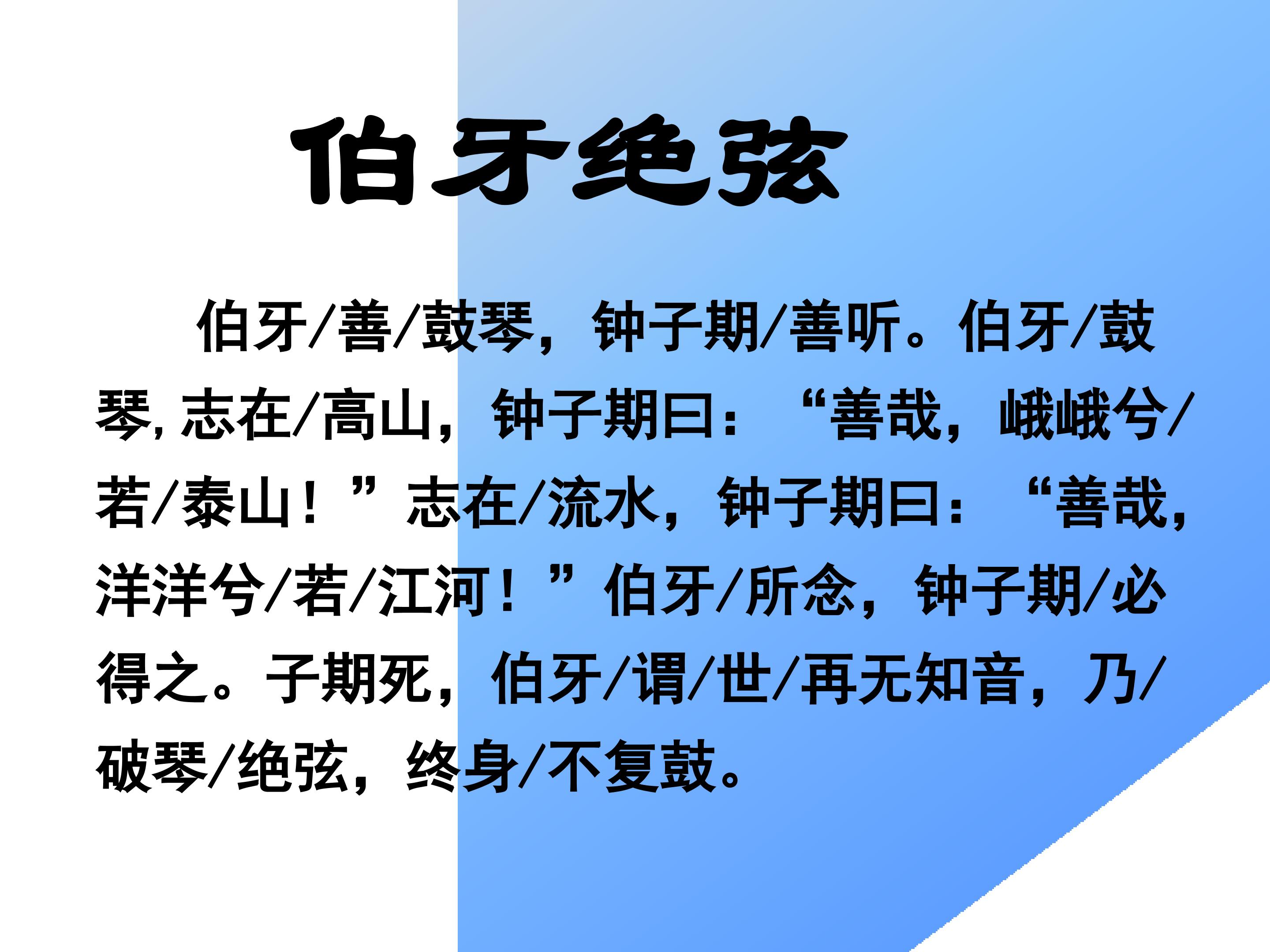 伯牙绝弦

伯牙/善/鼓琴，钟子期/善听。伯牙/鼓琴,志在/高山，钟子期曰：“善哉，峨峨兮/若/泰山！”志在/流水，钟子期曰：“善哉，洋洋兮/若/江河！”伯牙/所念，钟子期/必得之。子期死，伯牙/谓/世/再无知音，乃/破琴/绝弦，终身/不复鼓。